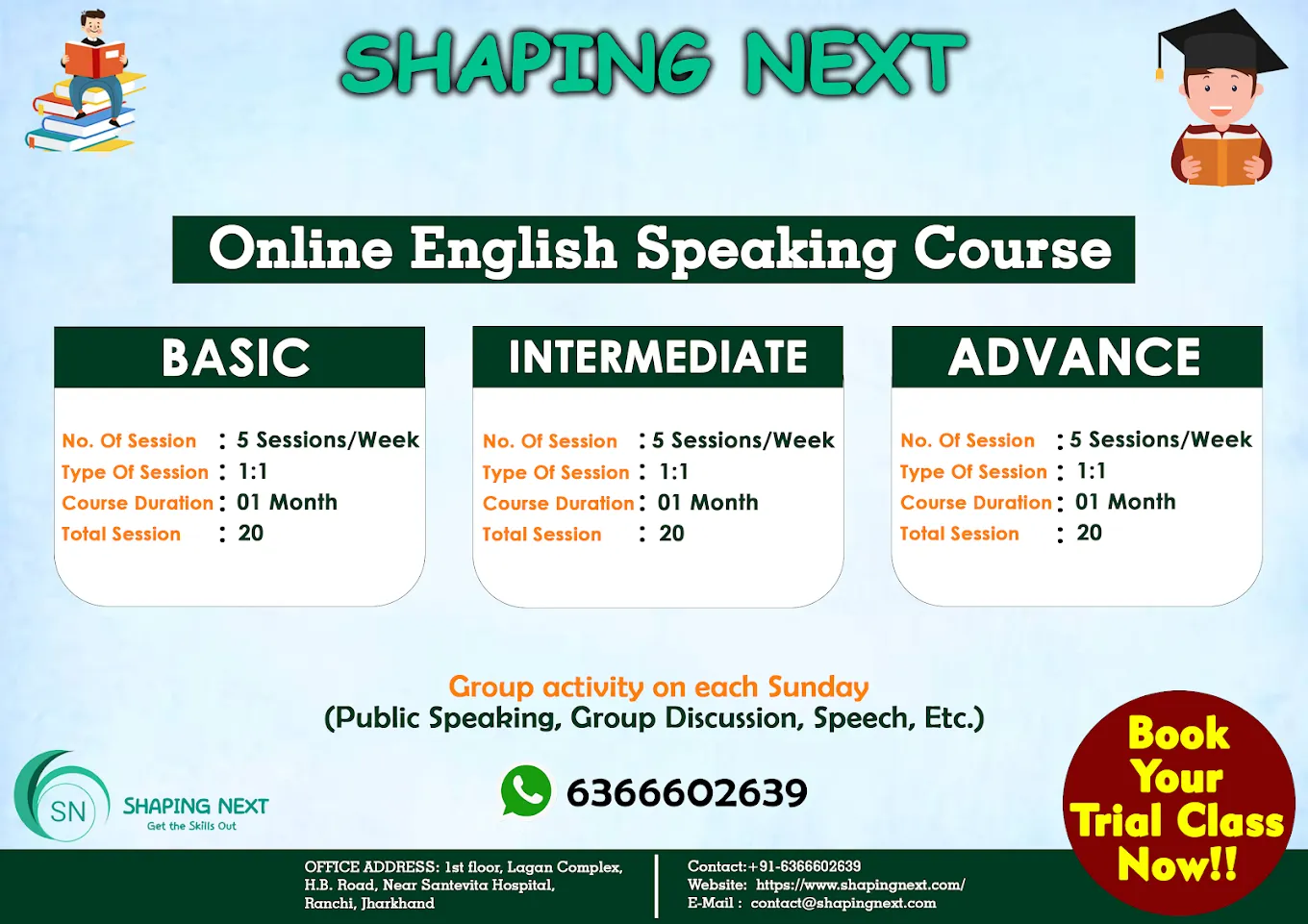 SHAPING NEXT

Online English Speaking Course

BASIC

No. Of Session : 5 Sessions/Week
Type Of Session : 1:1
Course Duration : 01 Month
Total Session : 20

INTERMEDIATE

No. Of Session : 5 Sessions/Week
Type Of Session : 1:1
Course Duration : 01 Month
Total Session : 20

ADVANCE

No. Of Session : 5 Sessions/Week
Type Of Session : 1:1
Course Duration : 01 Month
Total Session : 20

Group activity on each Sunday
(Public Speaking, Group Discussion, Speech, Etc.)

SN SHAPING NEXT
Get the Skills Out

6366602639

Book Your Trial Class Now!!

OFFICE ADDRESS: 1st floor, Lagan Complex, H.B. Road, Near Santevita Hospital, Ranchi, Jharkhand

Contact:+91-6366602639
Website: https://www.shapingnext.com/
E-Mail : contact@shapingnext.com